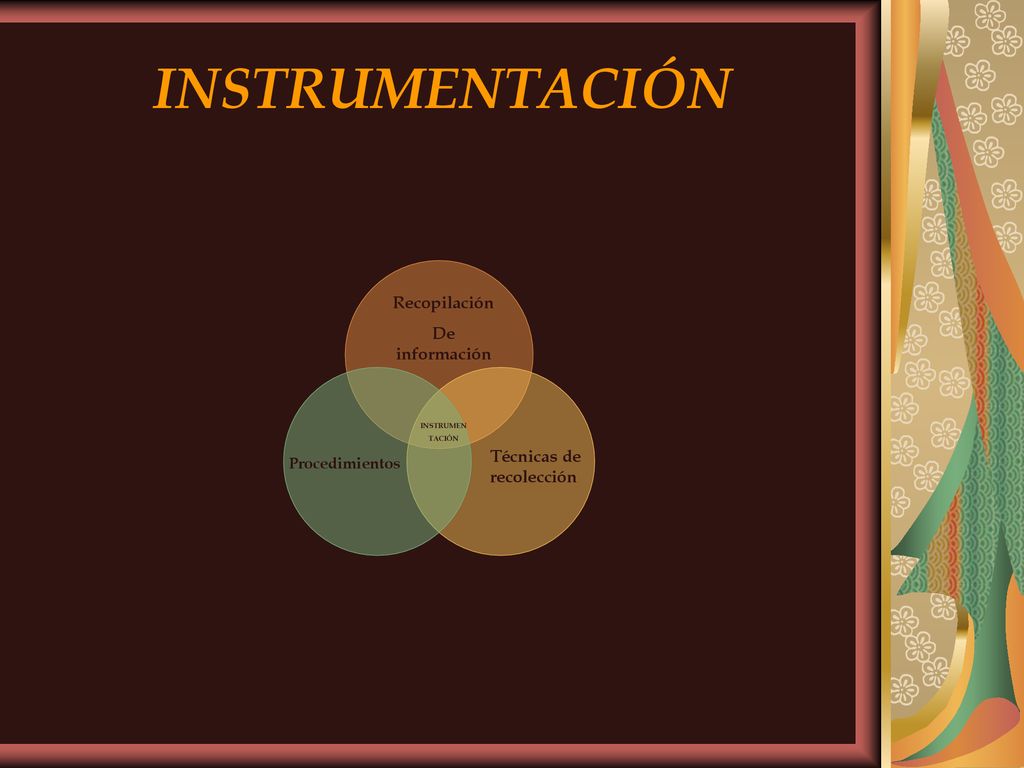 INSTRUMENTACIÓN

Recopilación

De información

INSTRUMEN TACIÓN

Procedimientos

Técnicas de recolección